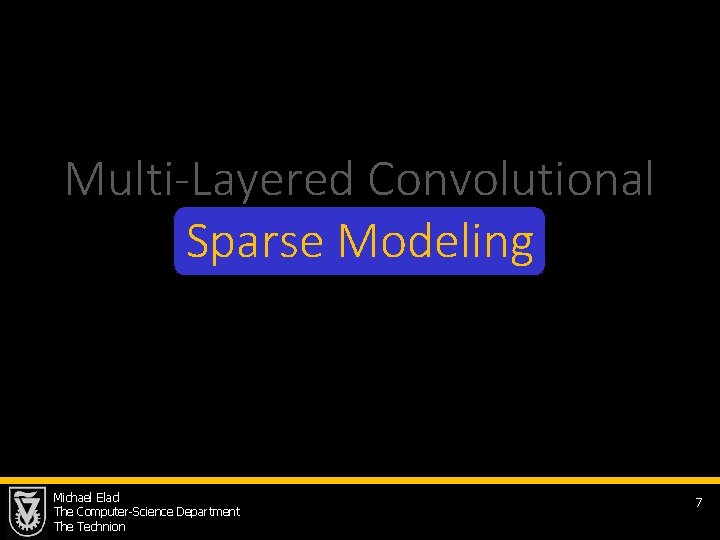 Multi-Layered Convolutional
Sparse Modeling

Michael Elad
The Computer-Science Department
The Technion

7